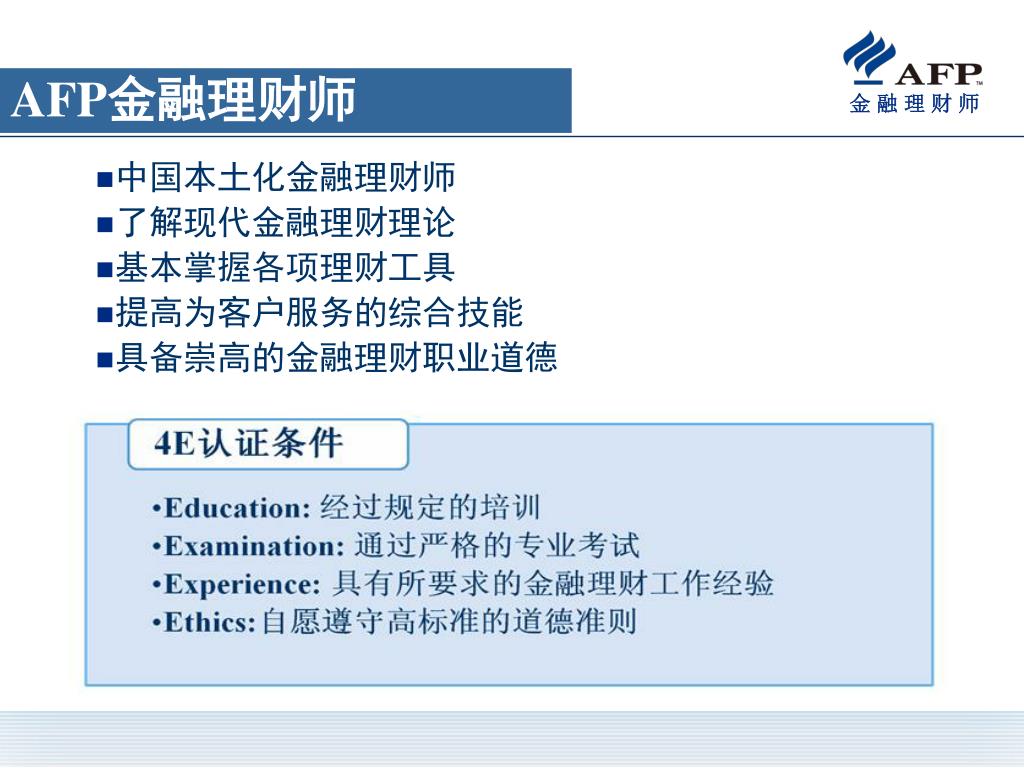 AFP金融理财师

AFP™
金融理财师

■中国本土化金融理财师
■了解现代金融理财理论
■基本掌握各项理财工具
■提高为客户服务的综合技能
■具备崇高的金融理财职业道德

4E认证条件

•Education: 经过规定的培训
•Examination: 通过严格的专业考试
•Experience: 具有所要求的金融理财工作经验
•Ethics:自愿遵守高标准的道德准则